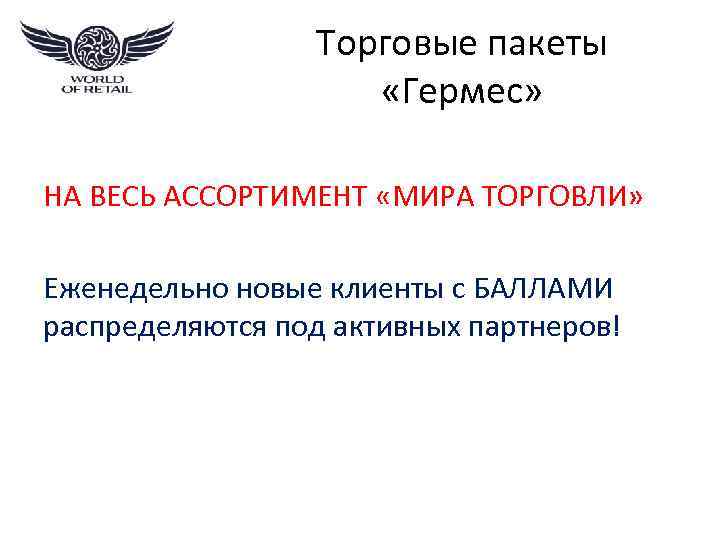 WORLD OF RETAIL

Торговые пакеты «Гермес»

НА ВЕСЬ АССОРТИМЕНТ «МИРА ТОРГОВЛИ»

Еженедельно новые клиенты с БАЛЛАМИ распределяются под активных партнеров!